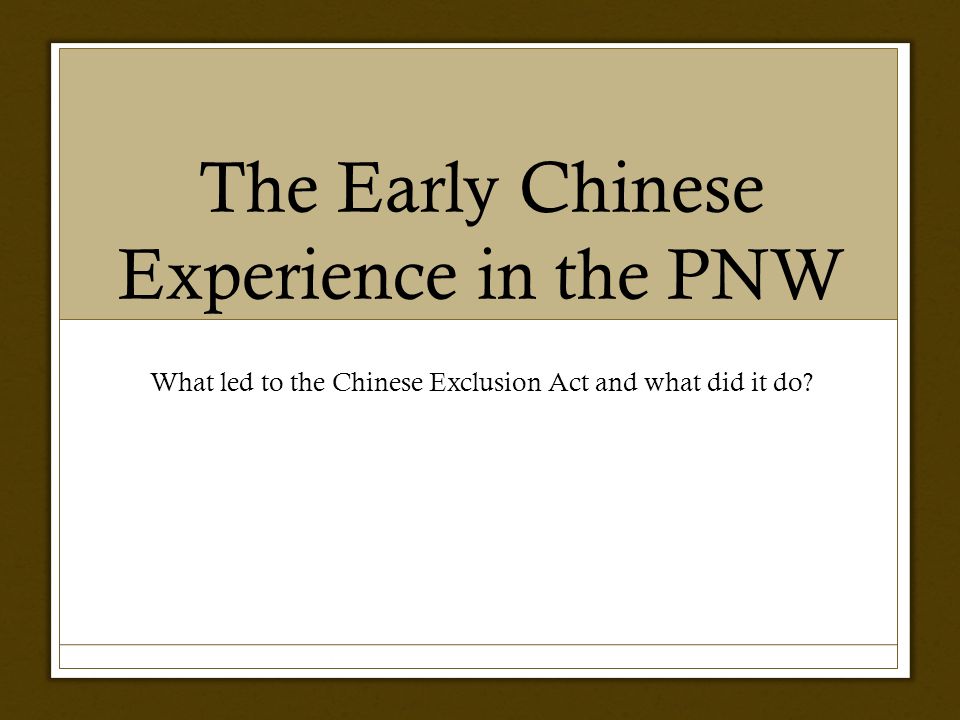 The Early Chinese Experience in the PNW

What led to the Chinese Exclusion Act and what did it do?